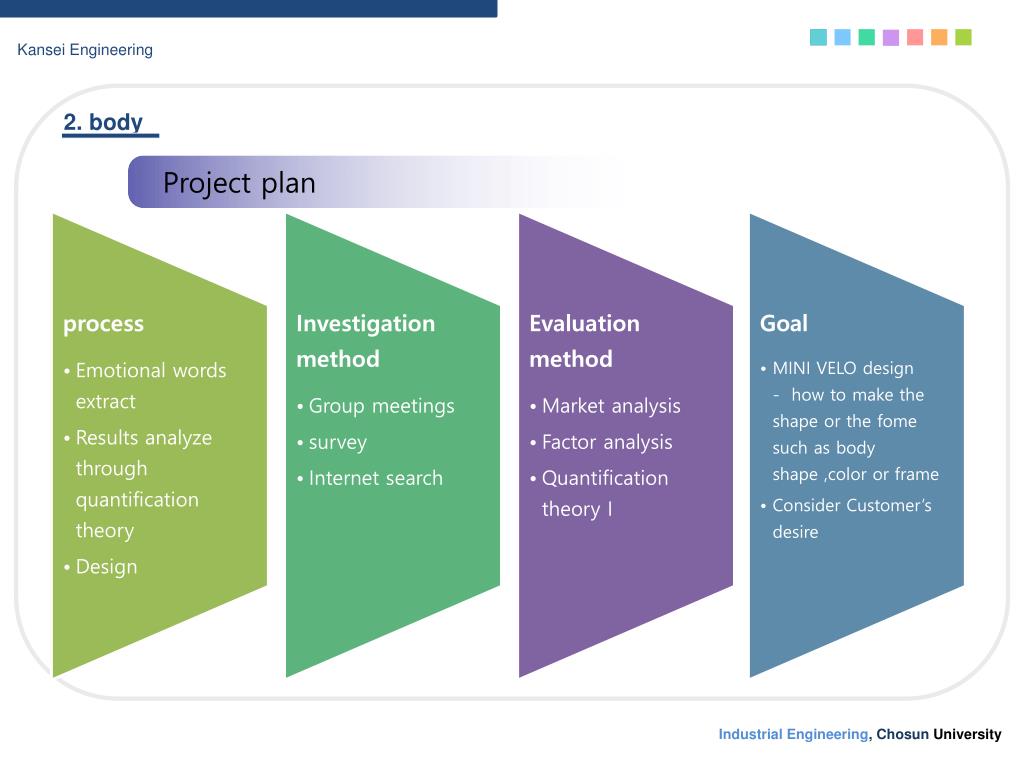 Kansei Engineering

2. body

Project plan

process
• Emotional words extract
• Results analyze through quantification theory
• Design

Investigation method
• Group meetings
• survey
• Internet search

Evaluation method
• Market analysis
• Factor analysis
• Quantification theory I

Goal
• MINI VELO design
- how to make the shape or the fome such as body shape ,color or frame
• Consider Customer's desire

Industrial Engineering, Chosun University